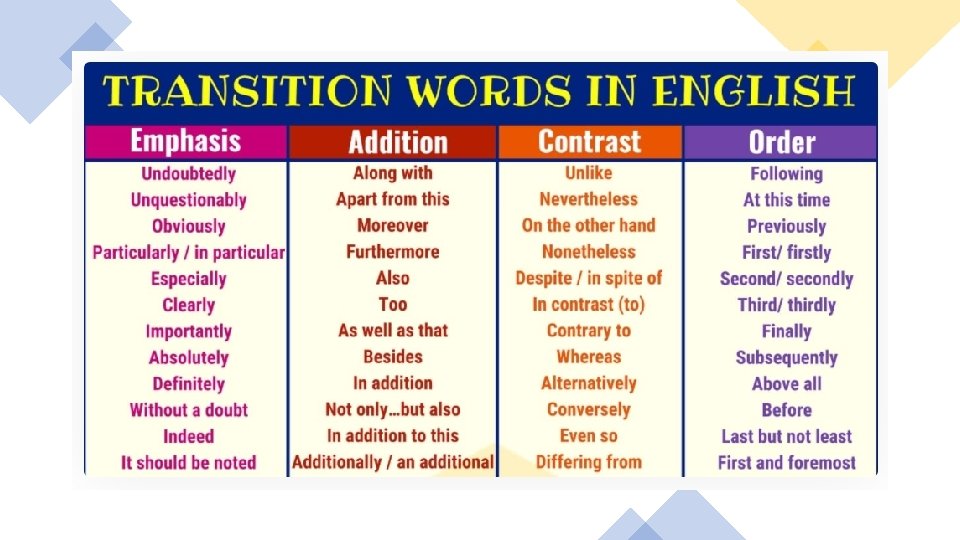 TRANSITION WORDS IN ENGLISH

| Emphasis | Addition | Contrast | Order |
|---|---|---|---|
| Undoubtedly | Along with | Unlike | Following |
| Unquestionably | Apart from this | Nevertheless | At this time |
| Obviously | Moreover | On the other hand | Previously |
| Particularly / in particular | Furthermore | Nonetheless | First/ firstly |
| Especially | Also | Despite / in spite of | Second/ secondly |
| Clearly | Too | In contrast (to) | Third/ thirdly |
| Importantly | As well as that | Contrary to | Finally |
| Absolutely | Besides | Whereas | Subsequently |
| Definitely | In addition | Alternatively | Above all |
| Without a doubt | Not only...but also | Conversely | Before |
| Indeed | In addition to this | Even so | Last but not least |
| It should be noted | Additionally / an additional | Differing from | First and foremost |